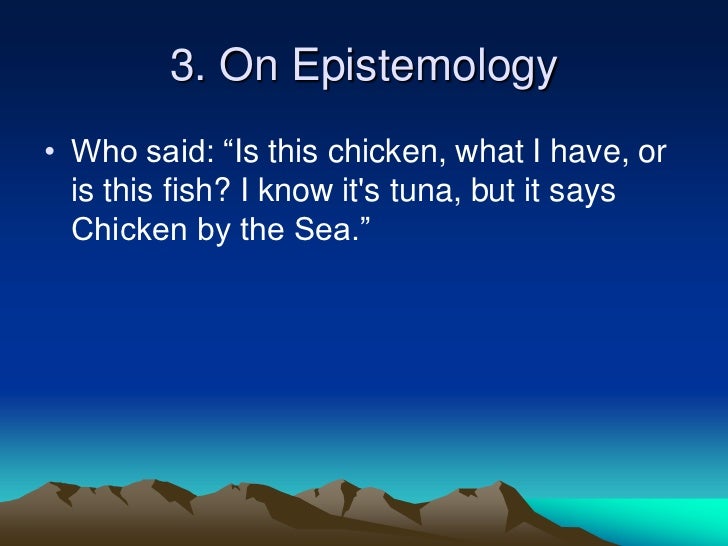 3. On Epistemology

• Who said: “Is this chicken, what I have, or is this fish? I know it's tuna, but it says Chicken by the Sea.”